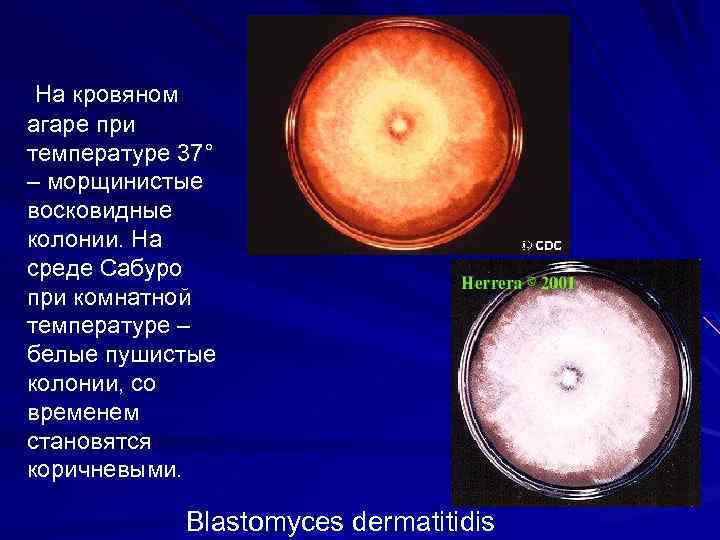 На кровяном агаре при температуре 37° – морщинистые восковидные колонии. На среде Сабуро при комнатной температуре – белые пушистые колонии, со временем становятся коричневыми.

© CDC

Herrera © 2001

Blastomyces dermatitidis